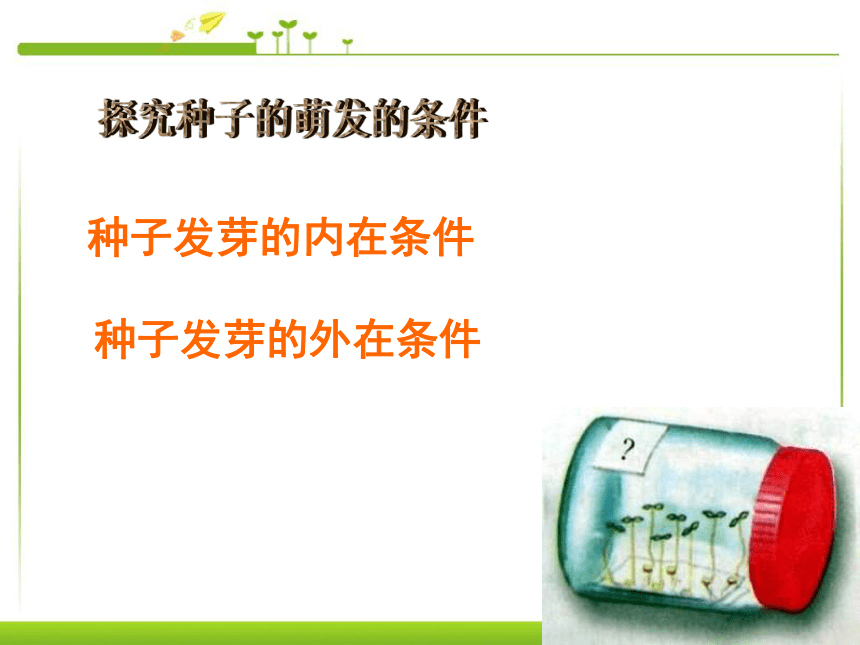 探究种子的萌发的条件

种子发芽的内在条件

种子发芽的外在条件

?